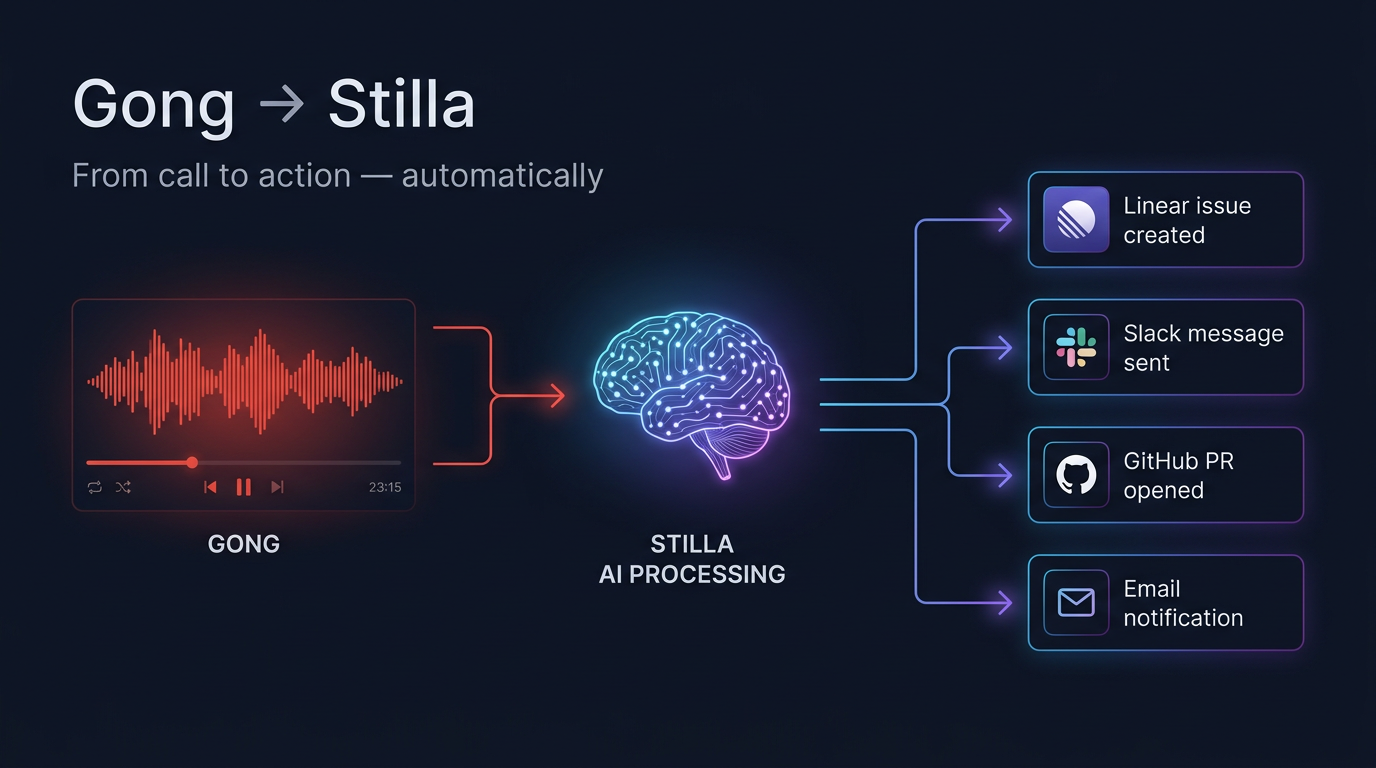 Gong → Stilla

From call to action — automatically

23:15

GONG

STILLA
AI PROCESSING

Linear issue created

Slack message sent

GitHub PR opened

Email notification